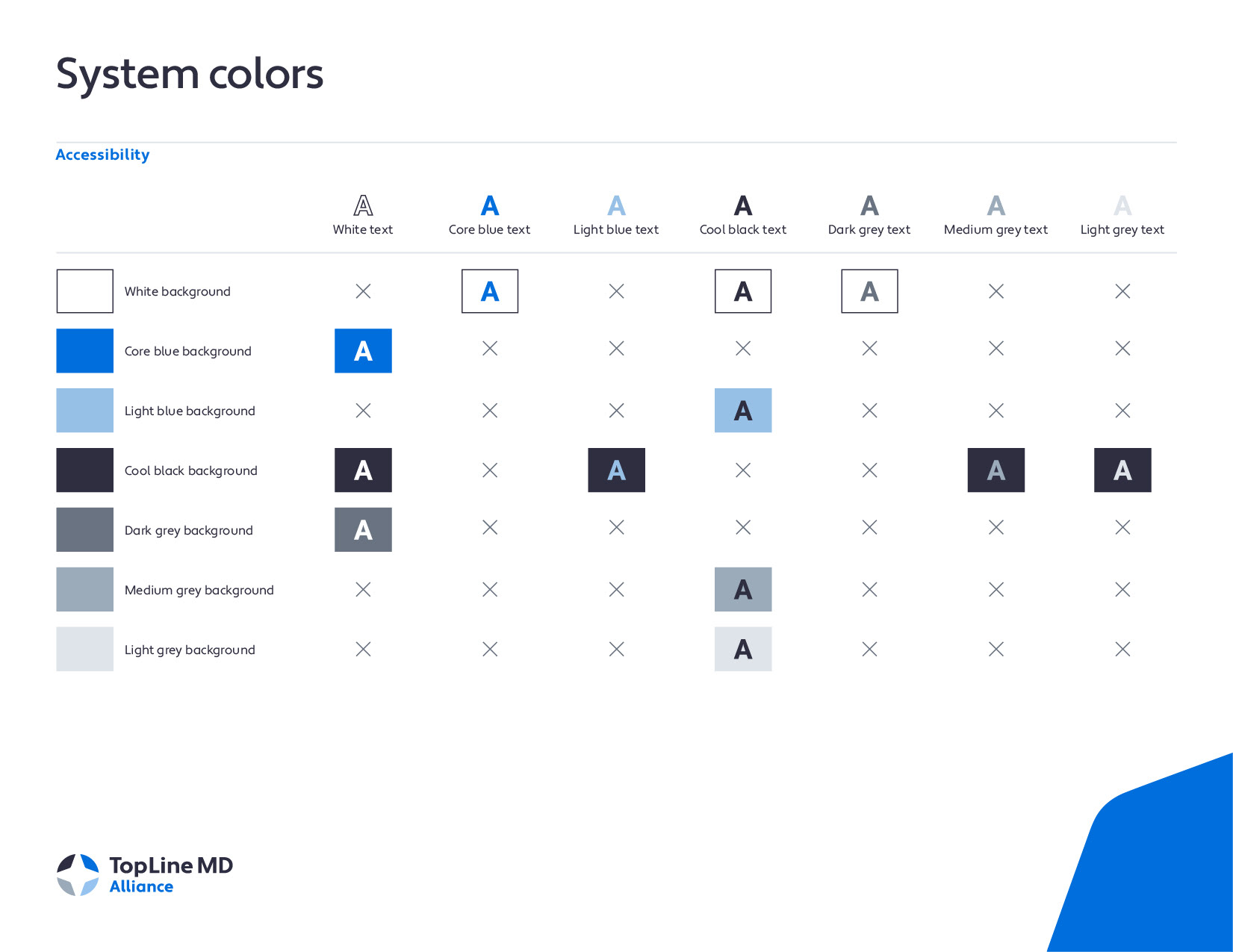 System colors

Accessibility

| | A White text | A Core blue text | A Light blue text | A Cool black text | A Dark grey text | A Medium grey text | A Light grey text |
|---|---|---|---|---|---|---|---|
| White background | × | A | × | A | A | × | × |
| Core blue background | A | × | × | × | × | × | × |
| Light blue background | × | × | × | A | × | × | × |
| Cool black background | A | × | A | × | × | A | A |
| Dark grey background | A | × | × | × | × | × | × |
| Medium grey background | × | × | × | A | × | × | × |
| Light grey background | × | × | × | A | × | × | × |

TopLine MD Alliance